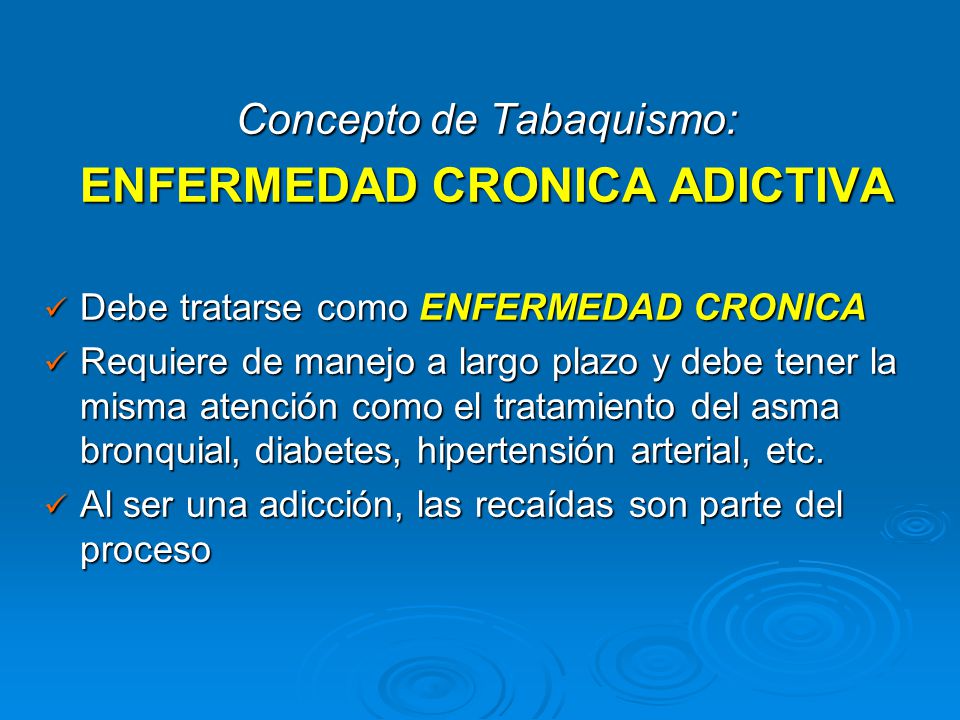 Concepto de Tabaquismo:
ENFERMEDAD CRONICA ADICTIVA

✓ Debe tratarse como ENFERMEDAD CRONICA
✓ Requiere de manejo a largo plazo y debe tener la misma atención como el tratamiento del asma bronquial, diabetes, hipertensión arterial, etc.
✓ Al ser una adicción, las recaídas son parte del proceso